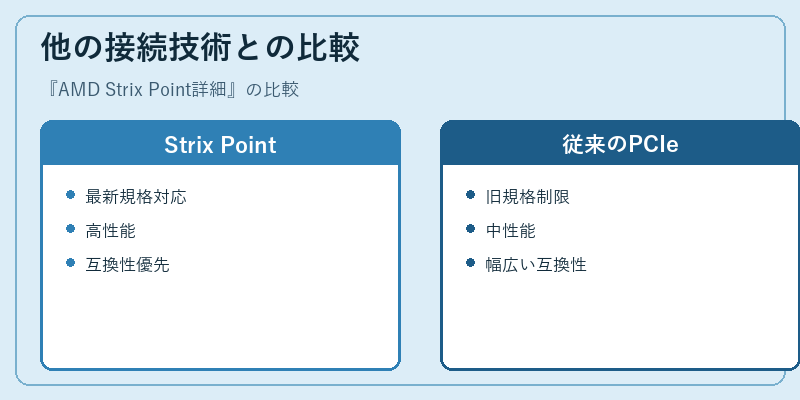 他の接続技術との比較

『AMD Strix Point詳細』の比較

Strix Point

- 最新規格対応
- 高性能
- 互換性優先

従来のPCIe

- 旧規格制限
- 中性能
- 幅広い互換性